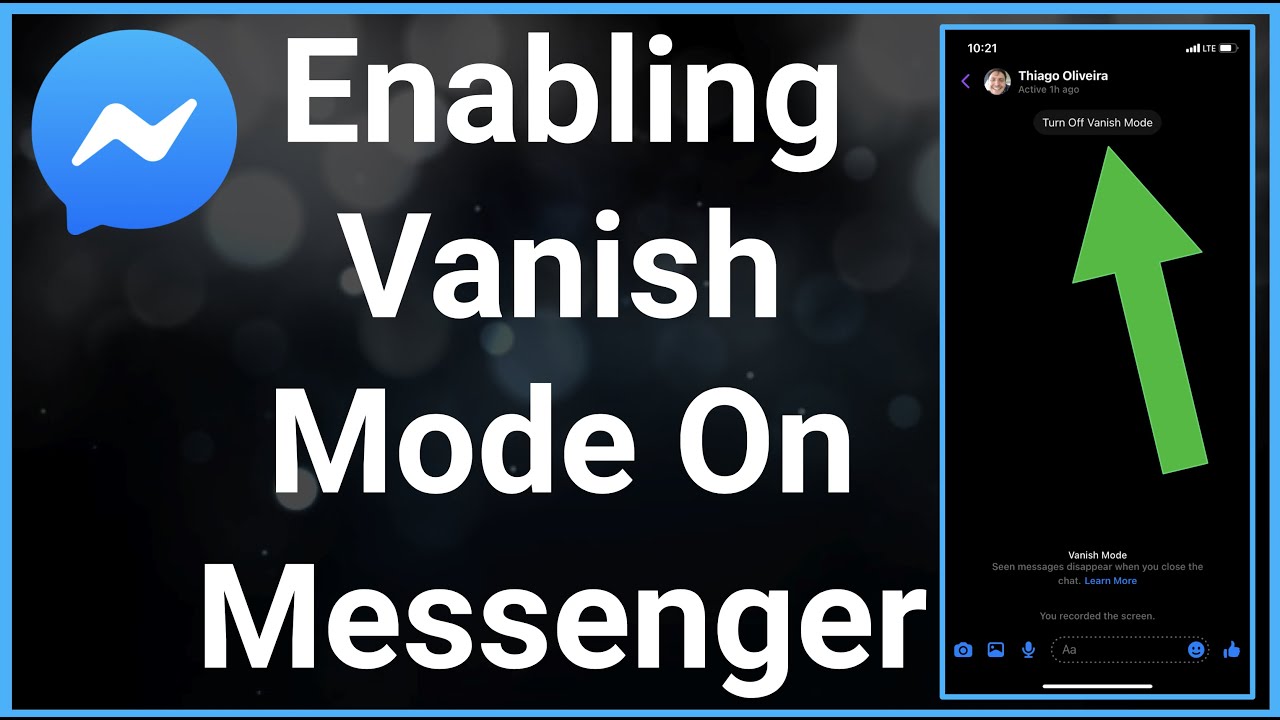 Enabling Vanish Mode On Messenger

10:21

LTE

Thiago Oliveira
Active 1h ago

Turn Off Vanish Mode

Vanish Mode
Seen messages disappear when you close the chat. Learn More

You recorded the screen.

Aa